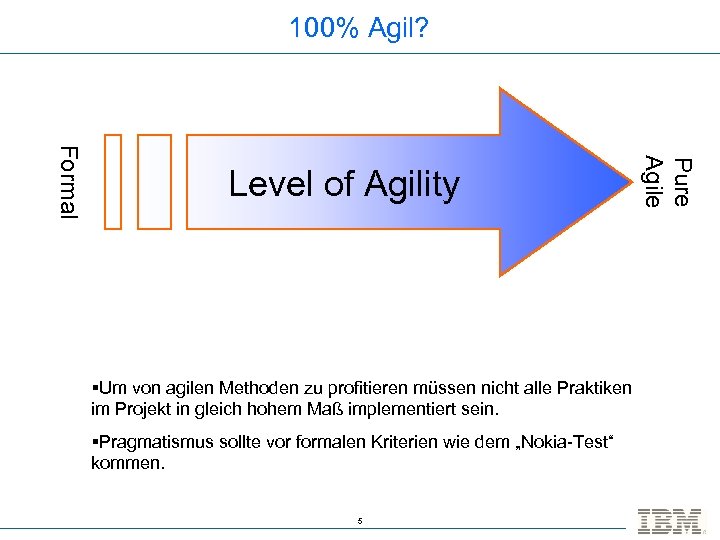 100% Agil?

Formal

Level of Agility

Pure Agile

▪Um von agilen Methoden zu profitieren müssen nicht alle Praktiken im Projekt in gleich hohem Maß implementiert sein.

▪Pragmatismus sollte vor formalen Kriterien wie dem „Nokia-Test“ kommen.

5

IBM